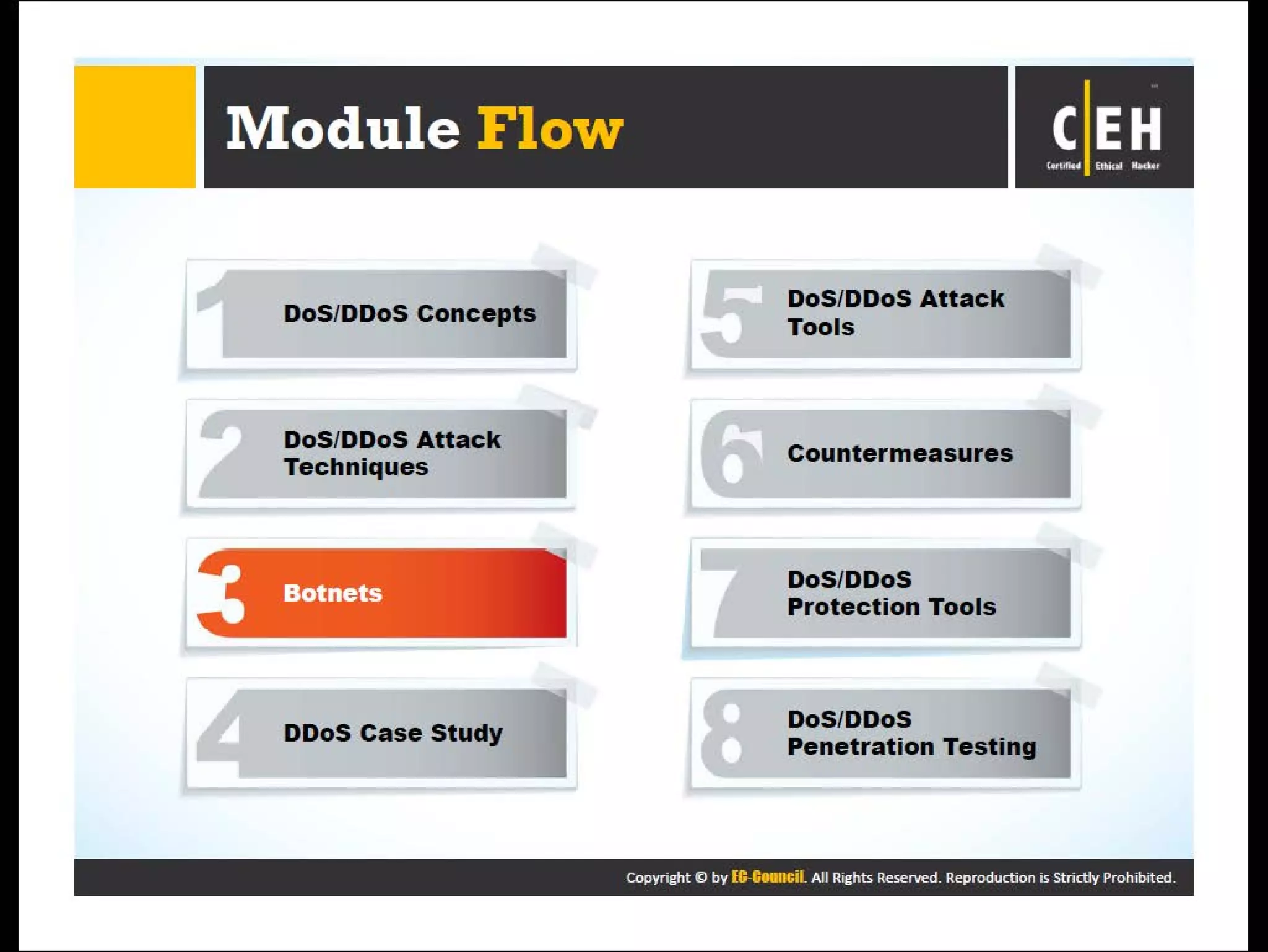 Module Flow

C|EH
Certified Ethical Hacker

1 DoS/DDoS Concepts

2 DoS/DDoS Attack Techniques

3 Botnets

4 DDoS Case Study

5 DoS/DDoS Attack Tools

6 Countermeasures

7 DoS/DDoS Protection Tools

8 DoS/DDoS Penetration Testing

Copyright © by EC-Council. All Rights Reserved. Reproduction is Strictly Prohibited.